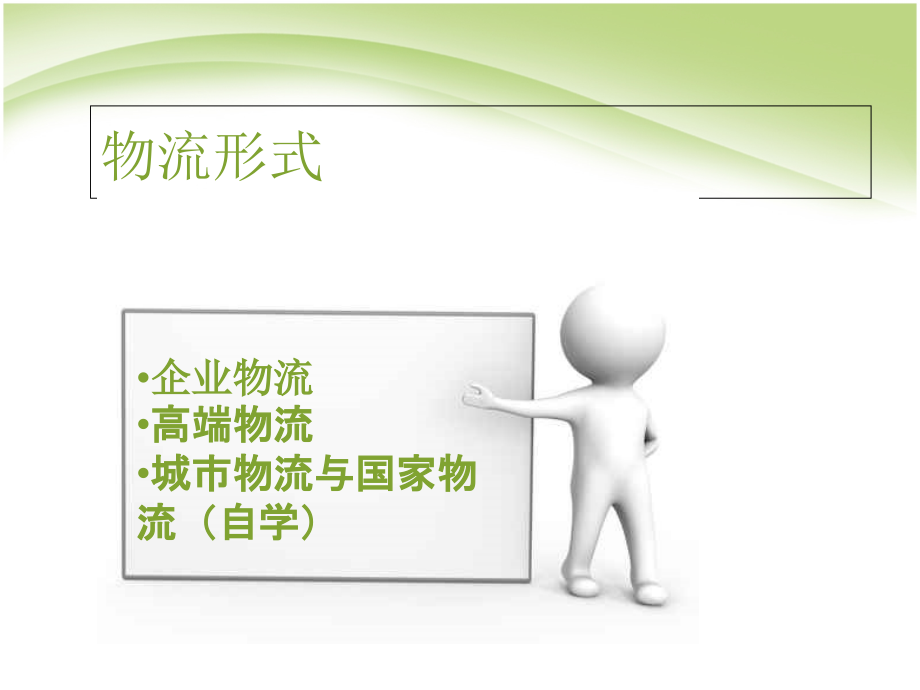 物流形式

•企业物流
•高端物流
•城市物流与国家物流（自学）